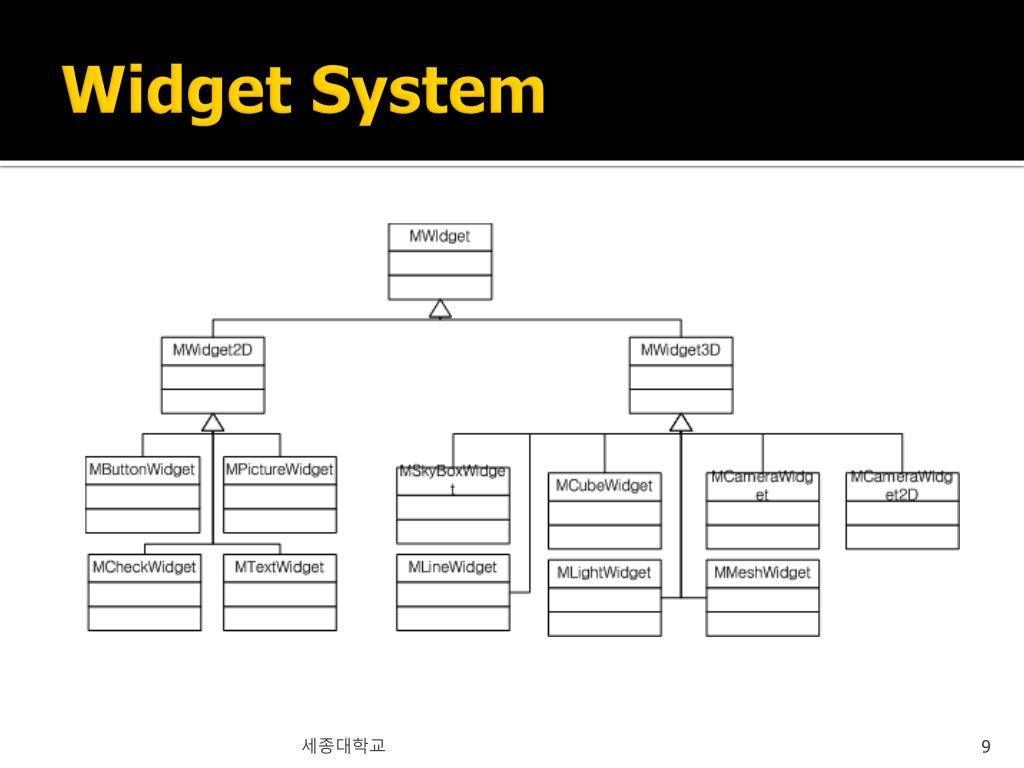 Widget System

MWidget

MWidget2D

MWidget3D

MButtonWidget

MPictureWidget

MCheckWidget

MTextWidget

MSkyBoxWidget

MLineWidget

MCubeWidget

MLightWidget

MCameraWidget

MMeshWidget

MCameraWidget2D

세종대학교

9